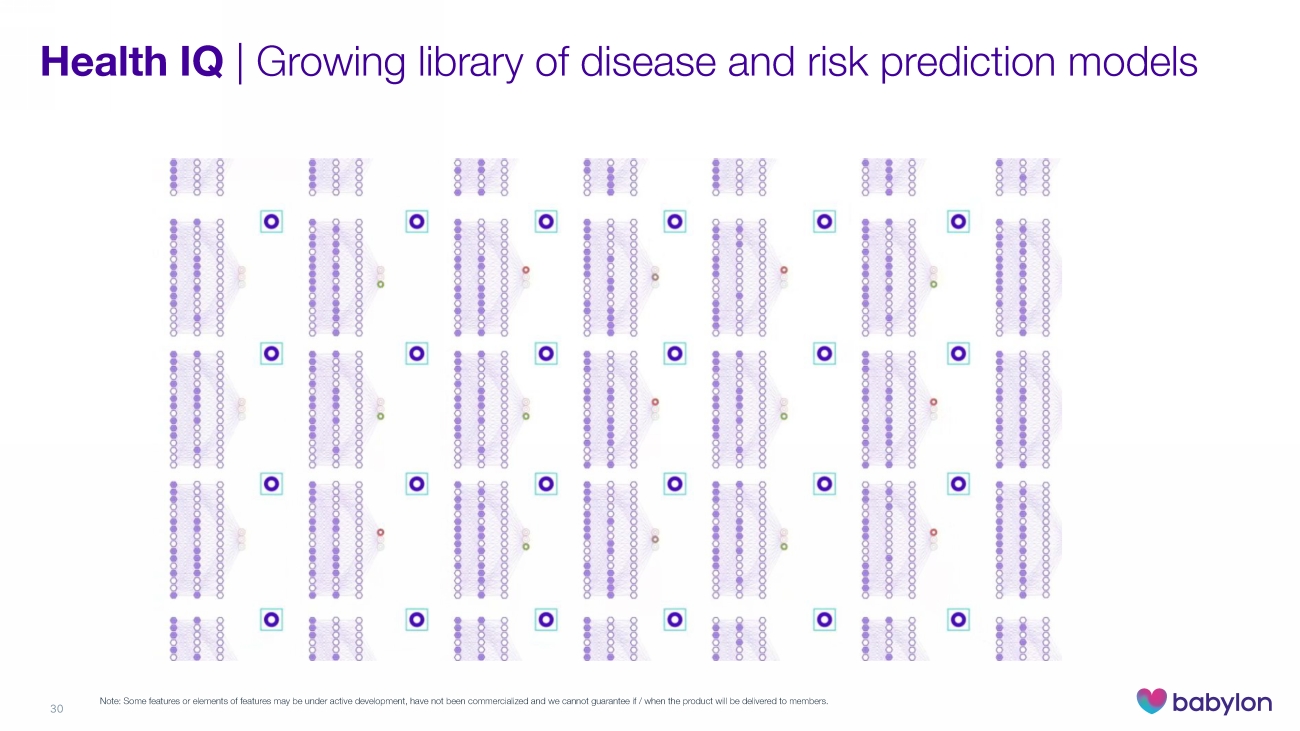 Health IQ | Growing library of disease and risk prediction models

30

Note: Some features or elements of features may be under active development, have not been commercialized and we cannot guarantee if / when the product will be delivered to members.

babylon